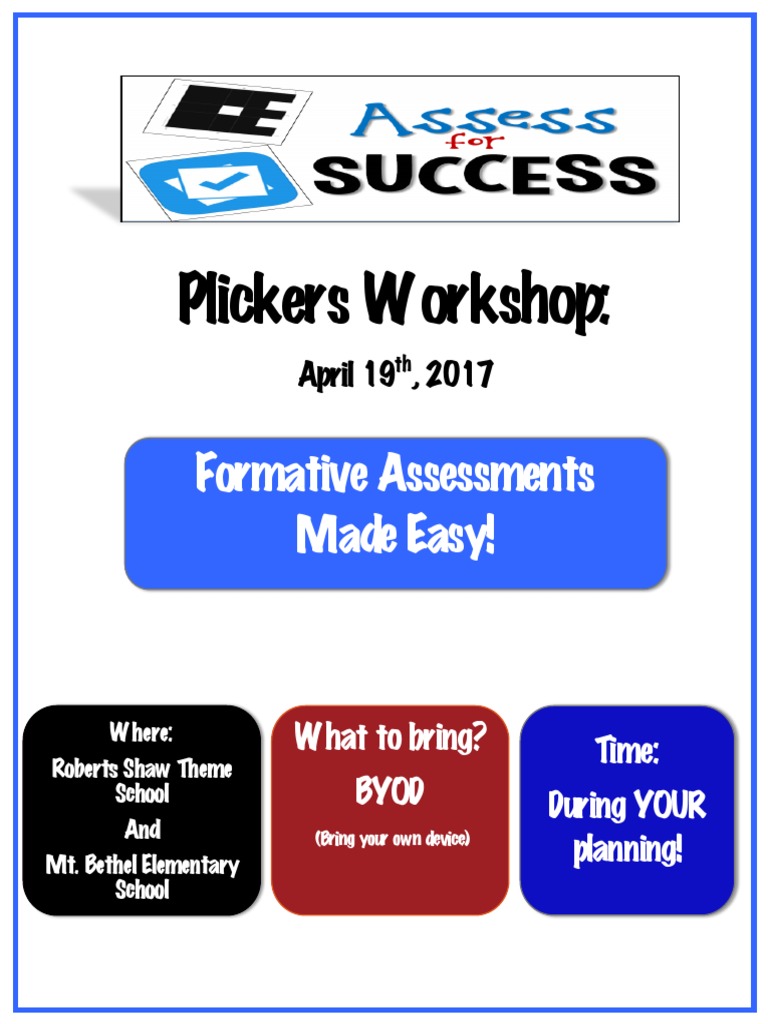 Assess for SUCCESS

Plickers Workshop:

April 19$^{th}$, 2017

Formative Assessments Made Easy!

Where:
Roberts Shaw Theme School
And
Mt. Bethel Elementary School

What to bring?
BYOD
(Bring your own device)

Time:
During YOUR planning!